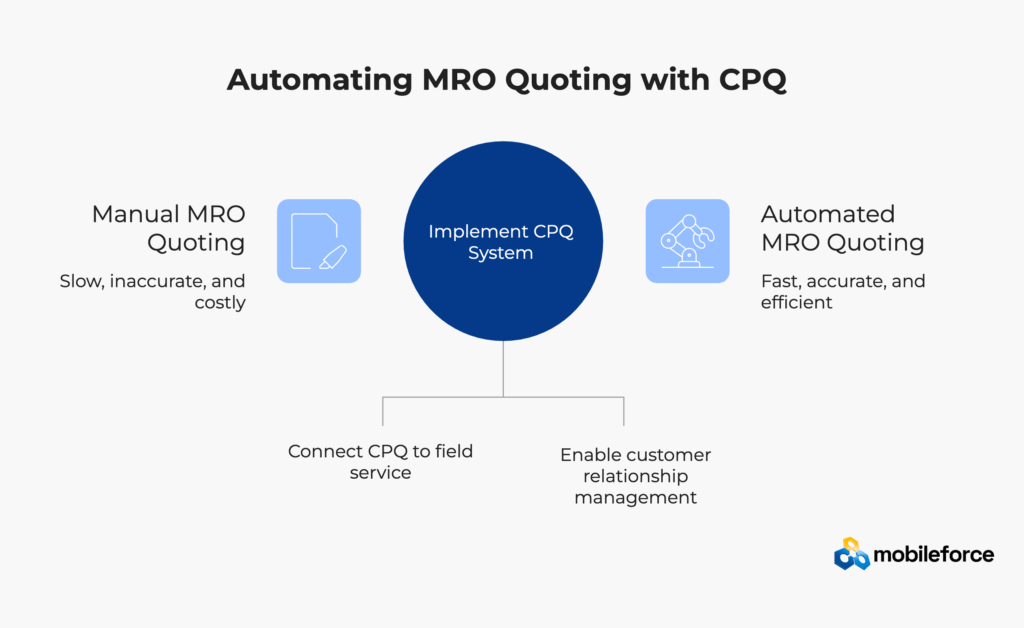 Automating MRO Quoting with CPQ

Manual MRO Quoting

Slow, inaccurate, and costly

Implement CPQ System

Automated MRO Quoting

Fast, accurate, and efficient

Connect CPQ to field service

Enable customer relationship management

mobileforce